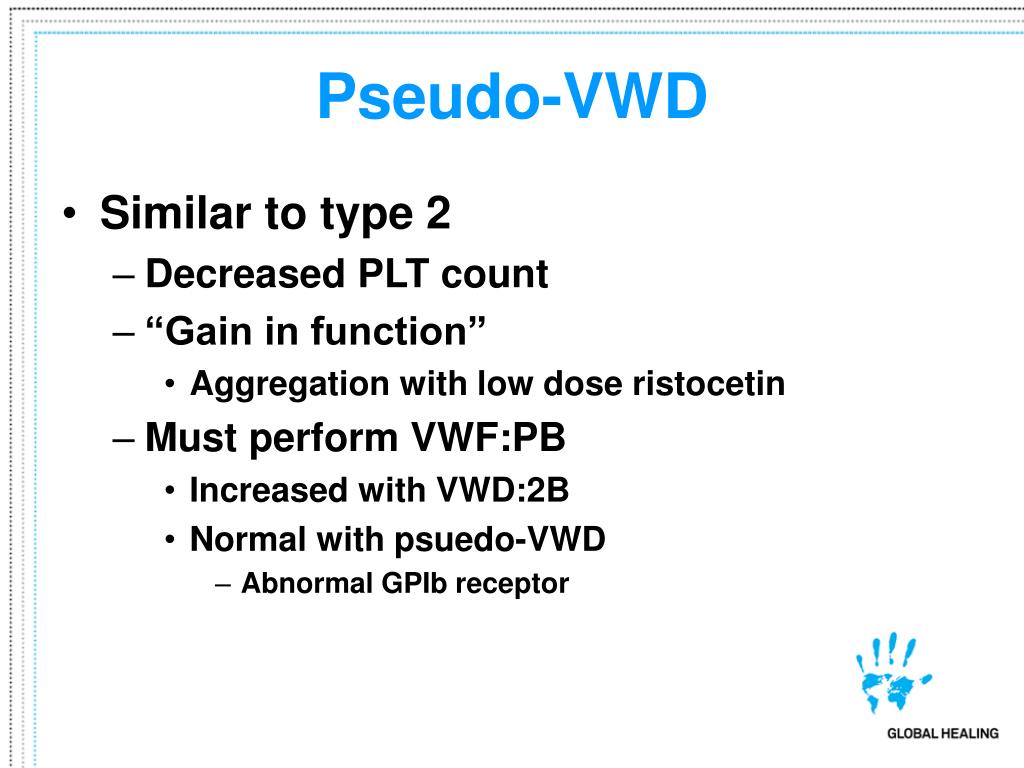 Pseudo-VWD

• Similar to type 2
– Decreased PLT count
– “Gain in function”
• Aggregation with low dose ristocetin
– Must perform VWF:PB
• Increased with VWD:2B
• Normal with psuedo-VWD
– Abnormal GPIb receptor

GLOBAL HEALING